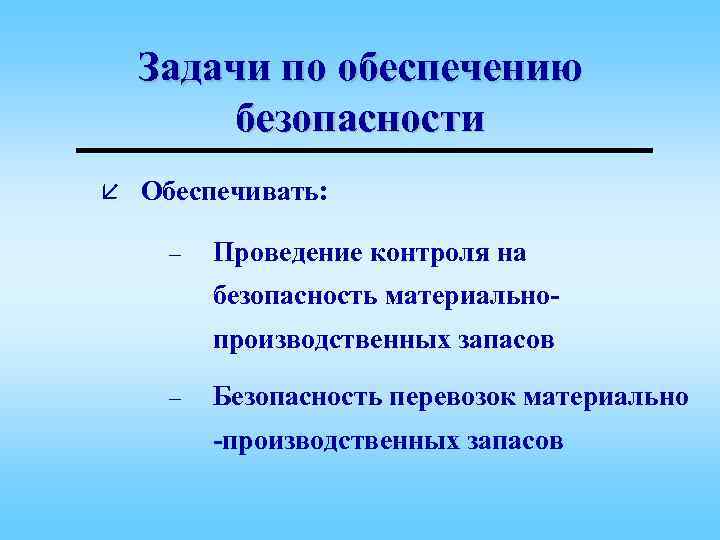 Задачи по обеспечению безопасности

Обеспечивать:

– Проведение контроля на безопасность материально-производственных запасов

– Безопасность перевозок материально -производственных запасов